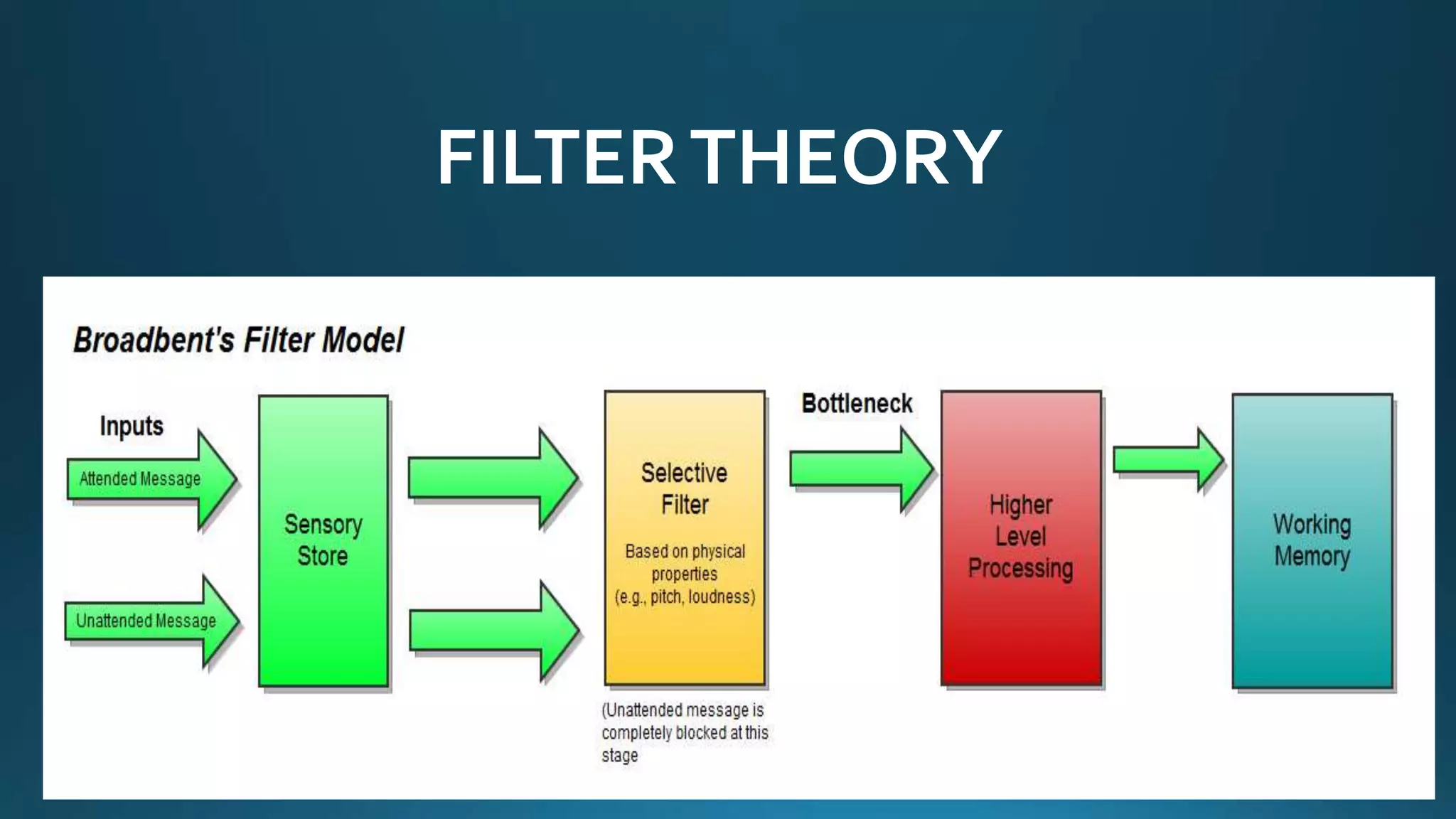 FILTER THEORY

Broadbent's Filter Model

Inputs

Attended Message

Unattended Message

Sensory Store

Selective Filter

Based on physical properties (e.g., pitch, loudness)

(Unattended message is completely blocked at this stage

Bottleneck

Higher Level Processing

Working Memory